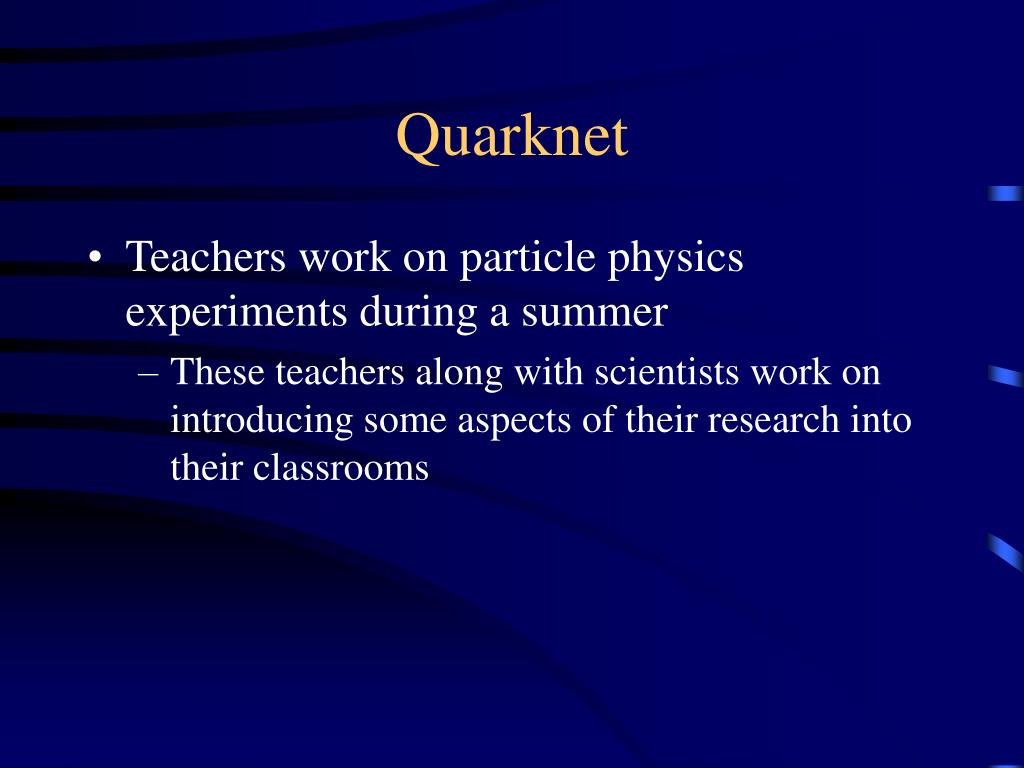 Quarknet

• Teachers work on particle physics experiments during a summer
  – These teachers along with scientists work on introducing some aspects of their research into their classrooms